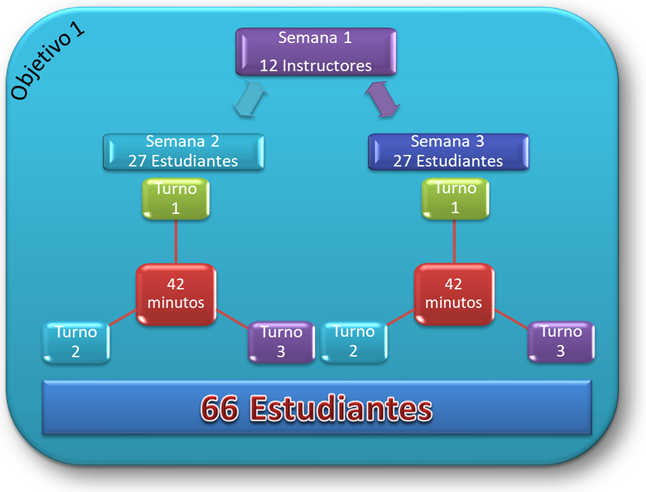 Objetivo 1

Semana 1
12 Instructores

Semana 2
27 Estudiantes

Turno 1

42 minutos

Turno 2

Turno 3

Semana 3
27 Estudiantes

Turno 1

42 minutos

Turno 2

Turno 3

66 Estudiantes